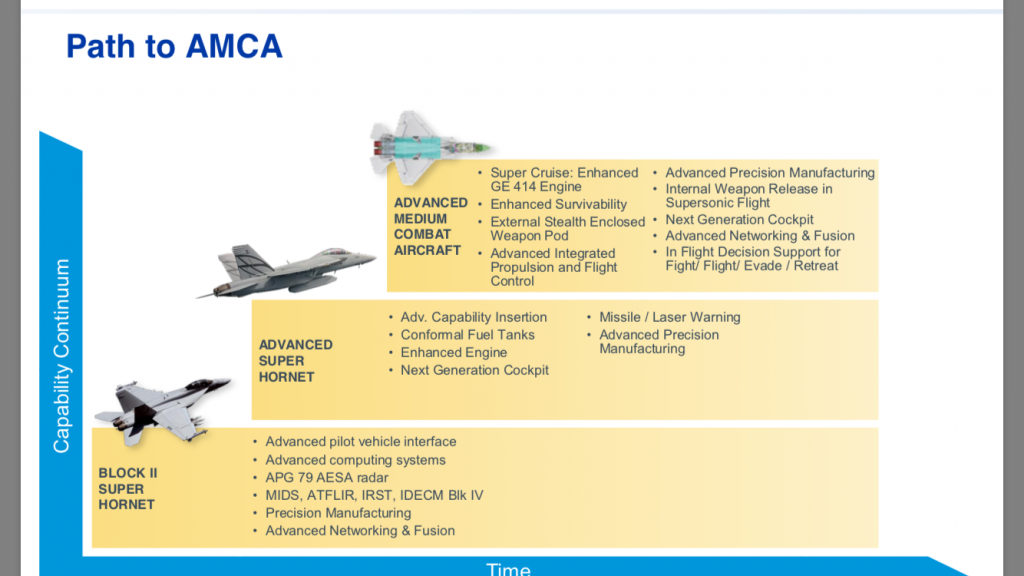 Path to AMCA

Capability Continuum

ADVANCED MEDIUM COMBAT AIRCRAFT

• Super Cruise: Enhanced GE 414 Engine
• Enhanced Survivability
• External Stealth Enclosed Weapon Pod
• Advanced Integrated Propulsion and Flight Control

• Advanced Precision Manufacturing
• Internal Weapon Release in Supersonic Flight
• Next Generation Cockpit
• Advanced Networking & Fusion
• In Flight Decision Support for Fight/ Flight/ Evade / Retreat

ADVANCED SUPER HORNET

• Adv. Capability Insertion
• Conformal Fuel Tanks
• Enhanced Engine
• Next Generation Cockpit

• Missile / Laser Warning
• Advanced Precision Manufacturing

BLOCK II SUPER HORNET

• Advanced pilot vehicle interface
• Advanced computing systems
• APG 79 AESA radar
• MIDS, ATFLIR, IRST, IDECM Blk IV
• Precision Manufacturing
• Advanced Networking & Fusion

Time